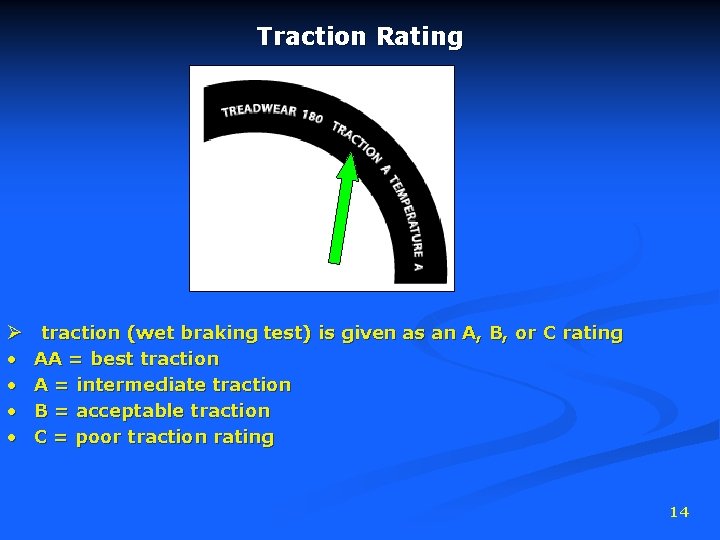 Traction Rating

TREADWEAR 180 TRACTION A TEMPERATURE A

➢ traction (wet braking test) is given as an A, B, or C rating
• AA = best traction
• A = intermediate traction
• B = acceptable traction
• C = poor traction rating

14